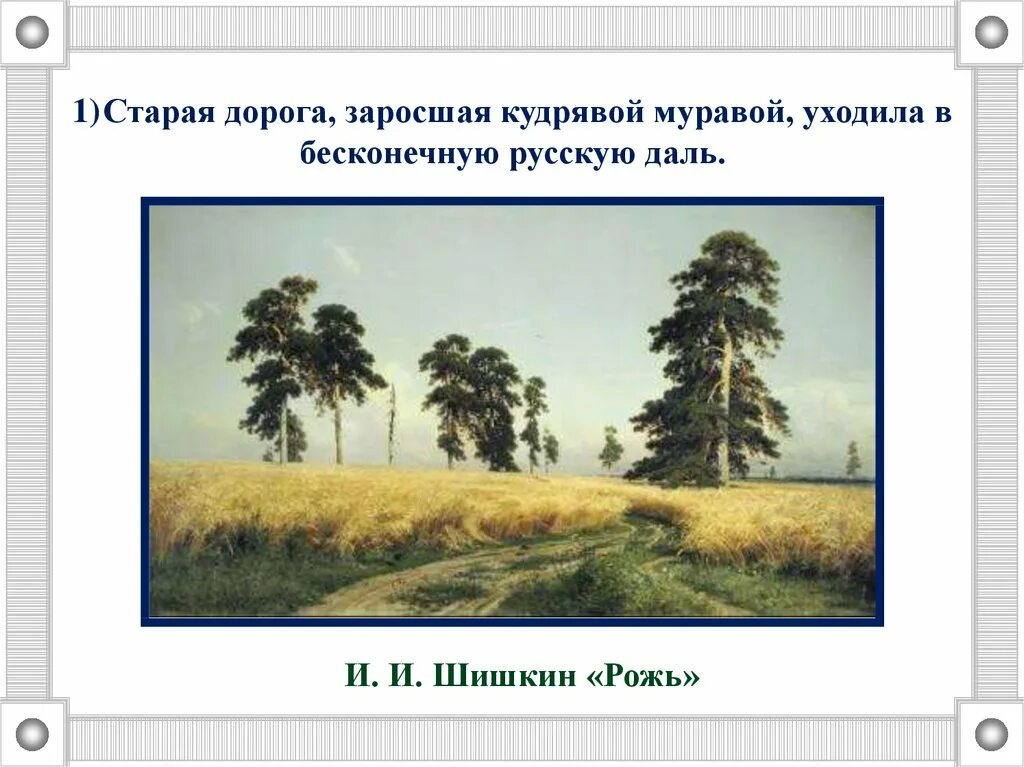 1)Старая дорога, заросшая кудрявой муравой, уходила в бесконечную русскую даль.

И. И. Шишкин «Рожь»